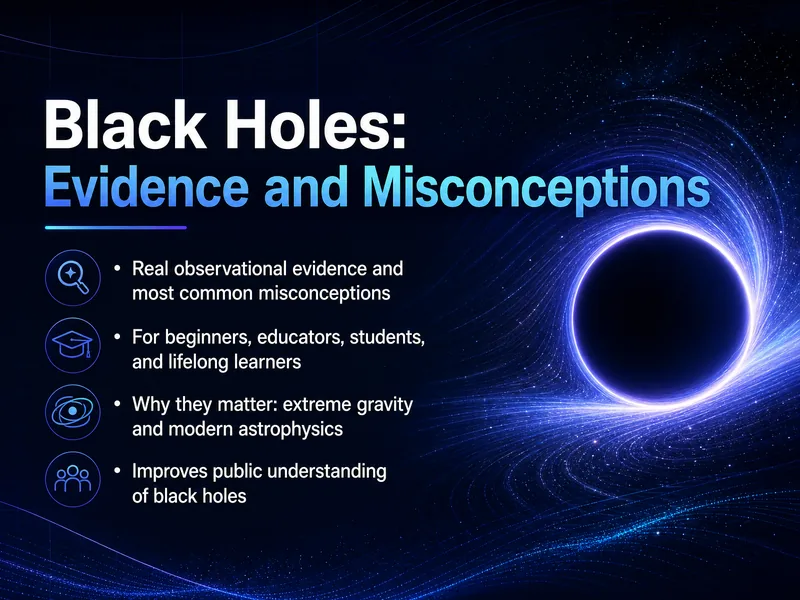 Black Holes:
Evidence and Misconceptions

• Real observational evidence and most common misconceptions

• For beginners, educators, students, and lifelong learners

• Why they matter: extreme gravity and modern astrophysics

• Improves public understanding of black holes